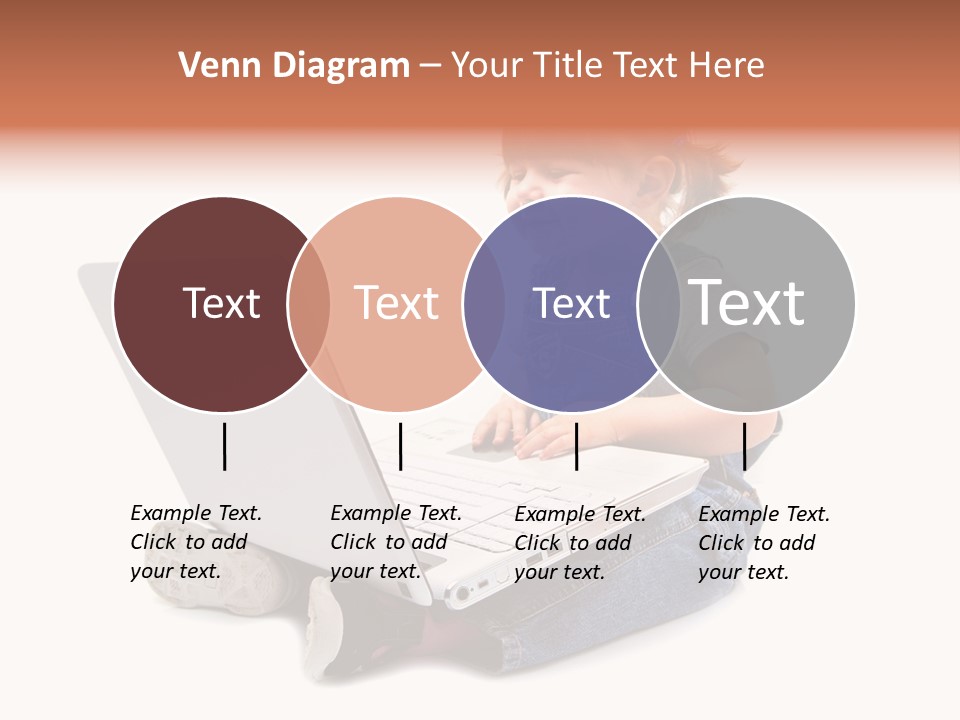 Venn Diagram – Your Title Text Here

Text

Text

Text

Text

Example Text. Click to add your text.

Example Text. Click to add your text.

Example Text. Click to add your text.

Example Text. Click to add your text.